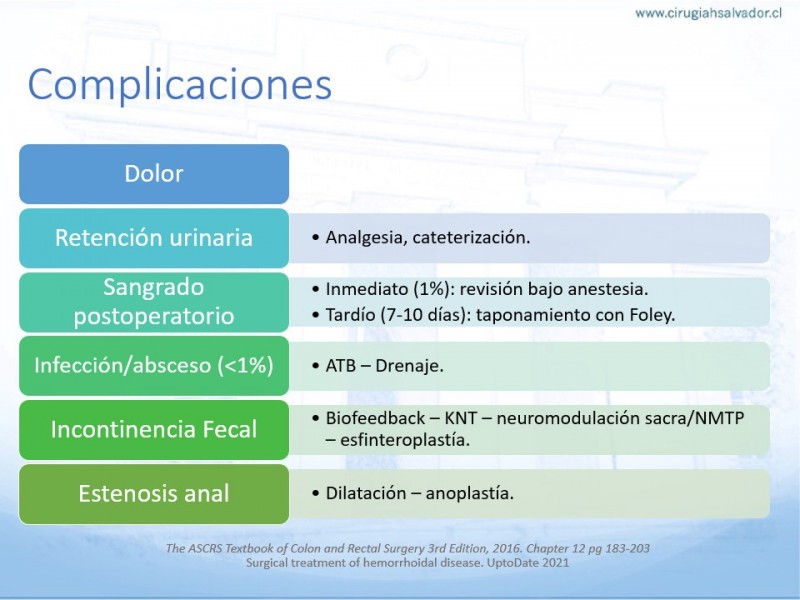 www.cirugiahsalvador.cl

Complicaciones

Dolor

Retención urinaria
• Analgesia, cateterización.

Sangrado postoperatorio
• Inmediato (1%): revisión bajo anestesia.
• Tardío (7-10 días): taponamiento con Foley.

Infección/absceso (<1%)
• ATB – Drenaje.

Incontinencia Fecal
• Biofeedback – KNT – neuromodulación sacra/NMTP – esfinteroplastía.

Estenosis anal
• Dilatación – anoplastía.

The ASCRS Textbook of Colon and Rectal Surgery 3rd Edition, 2016. Chapter 12 pg 183-203
Surgical treatment of hemorrhoidal disease. UptoDate 2021